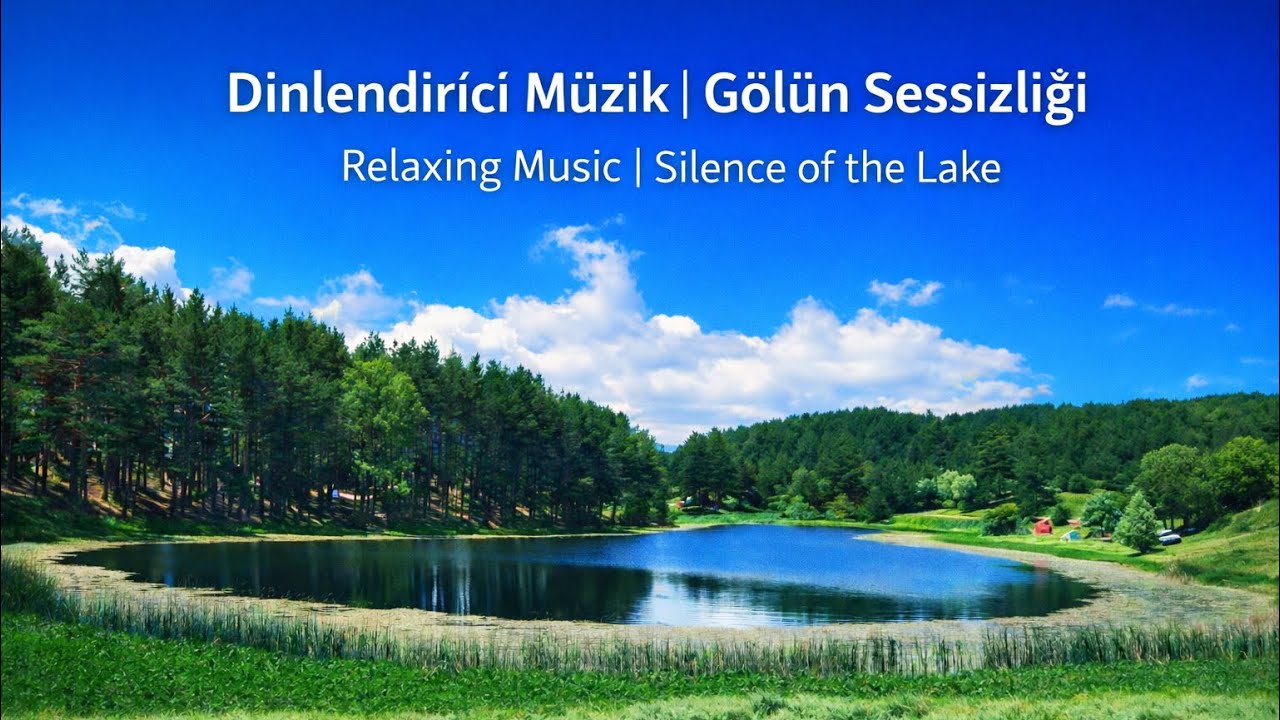 Dinlendirící Müzik | Gölün Sessizliği

Relaxing Music | Silence of the Lake